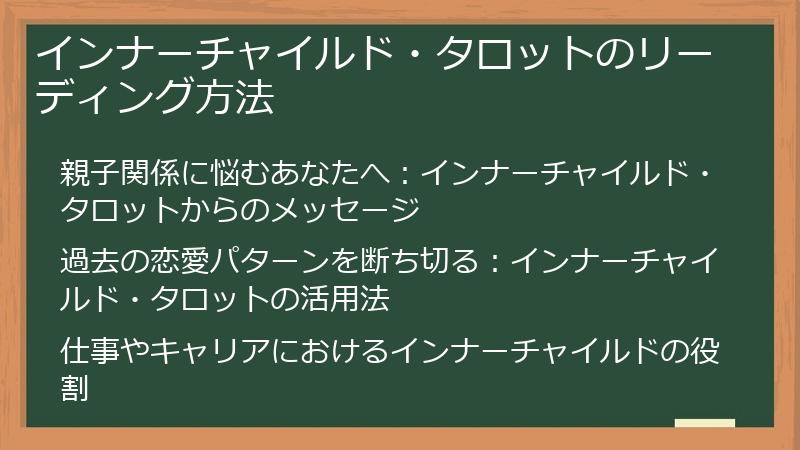 インナーチャイルド・タロットのリーディング方法

親子関係に悩むあなたへ：インナーチャイルド・タロットからのメッセージ

過去の恋愛パターンを断ち切る：インナーチャイルド・タロットの活用法

仕事やキャリアにおけるインナーチャイルドの役割